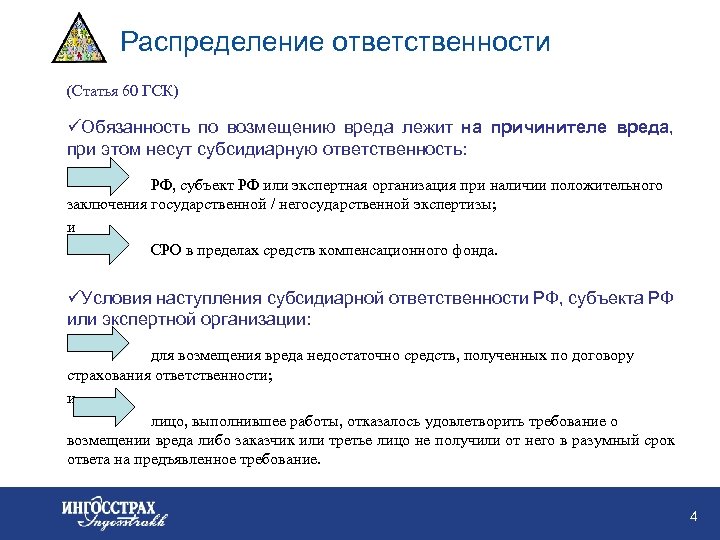 Распределение ответственности

(Статья 60 ГСК)

✓Обязанность по возмещению вреда лежит на причинителе вреда, при этом несут субсидиарную ответственность:

РФ, субъект РФ или экспертная организация при наличии положительного заключения государственной / негосударственной экспертизы;

и

СРО в пределах средств компенсационного фонда.

✓Условия наступления субсидиарной ответственности РФ, субъекта РФ или экспертной организации:

для возмещения вреда недостаточно средств, полученных по договору страхования ответственности;

и

лицо, выполнившее работы, отказалось удовлетворить требование о возмещении вреда либо заказчик или третье лицо не получили от него в разумный срок ответа на предъявленное требование.

ИНГОССТРАХ Ingosstrakh

4